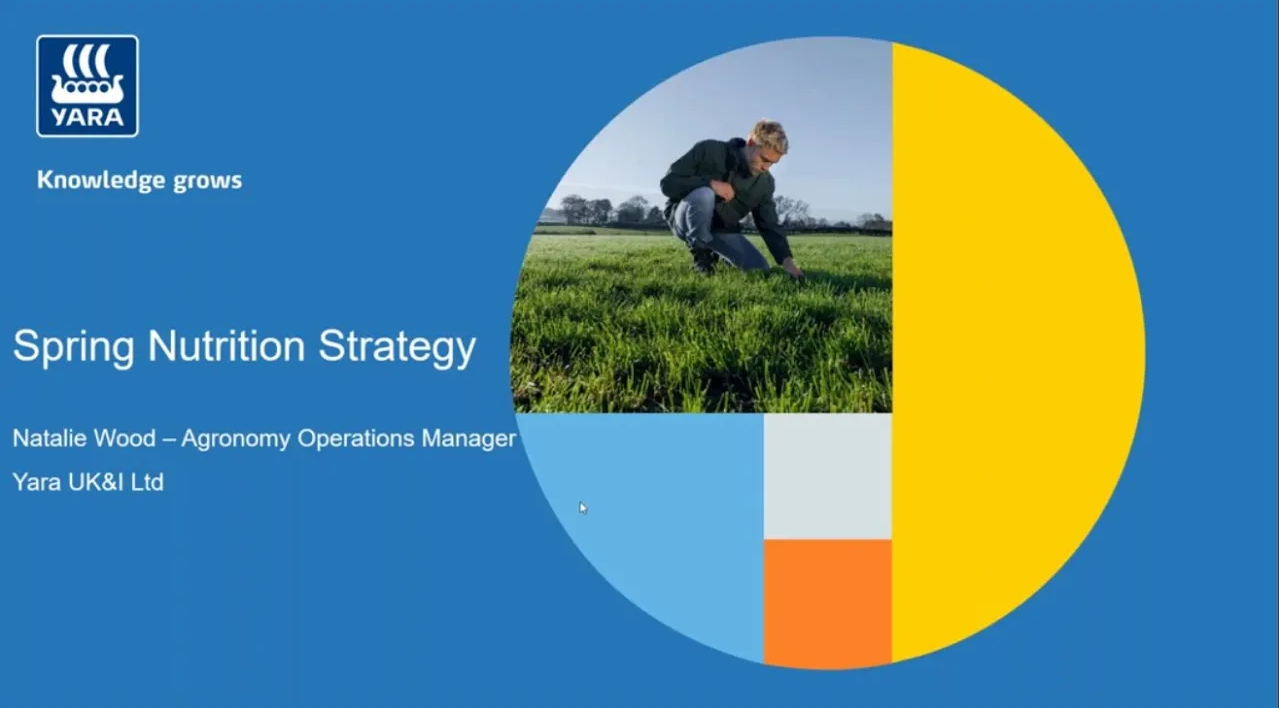 YARA

Knowledge grows

Spring Nutrition Strategy

Natalie Wood – Agronomy Operations Manager

Yara UK&I Ltd